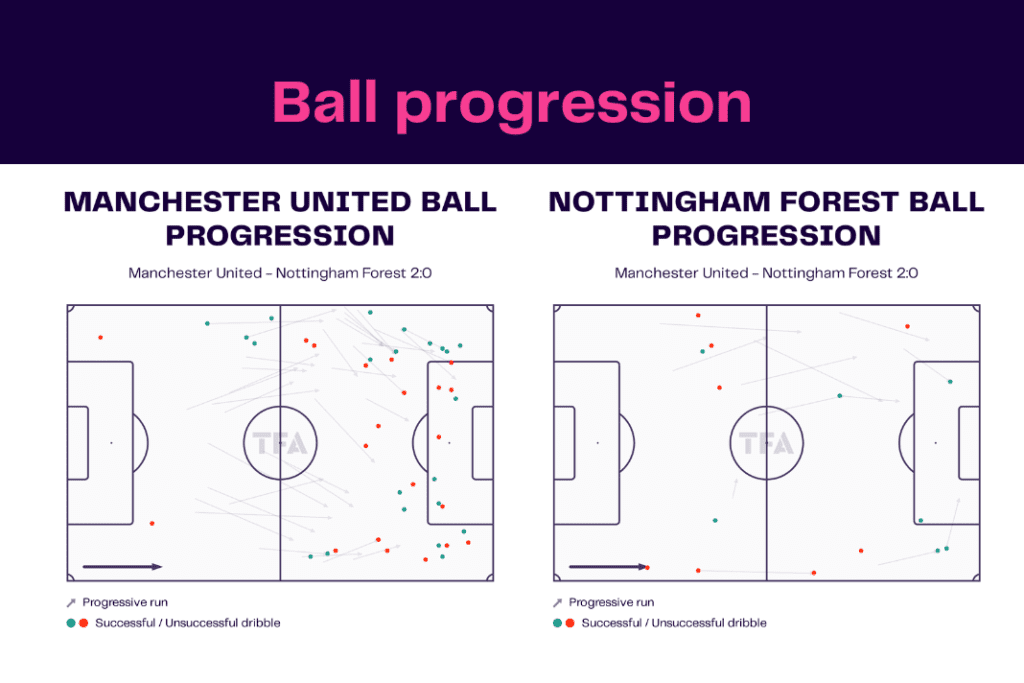 Ball progression

MANCHESTER UNITED BALL PROGRESSION

Manchester United - Nottingham Forest 2:0

TFA

Progressive run

Successful / Unsuccessful dribble

NOTTINGHAM FOREST BALL PROGRESSION

Manchester United - Nottingham Forest 2:0

TFA

Progressive run

Successful / Unsuccessful dribble